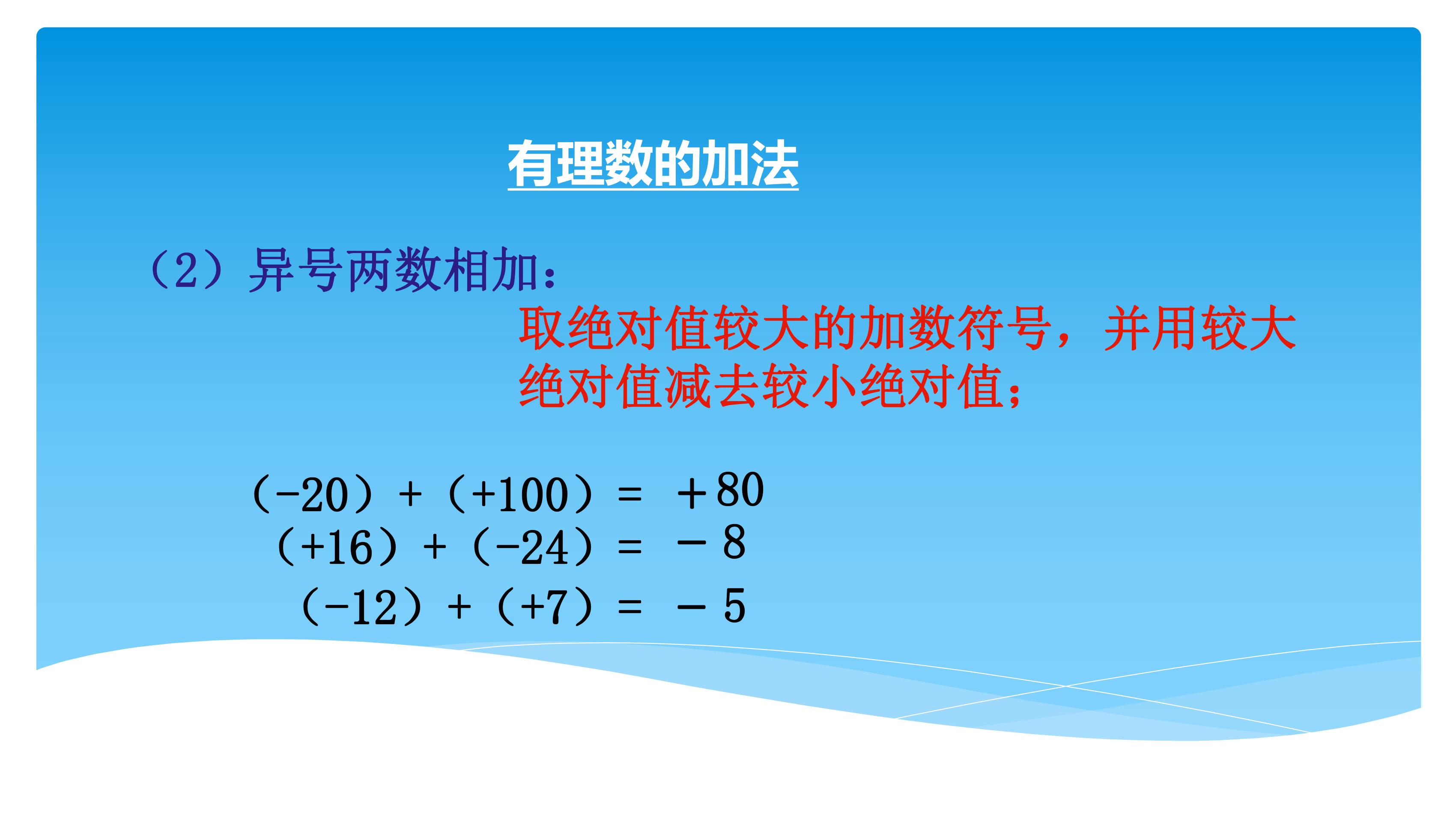 有理数的加法

（2）异号两数相加：

取绝对值较大的加数符号，并用较大绝对值减去较小绝对值；

$(-20)+(+100)=+80$
$(+16)+(-24)=-8$
$(-12)+(+7)=-5$